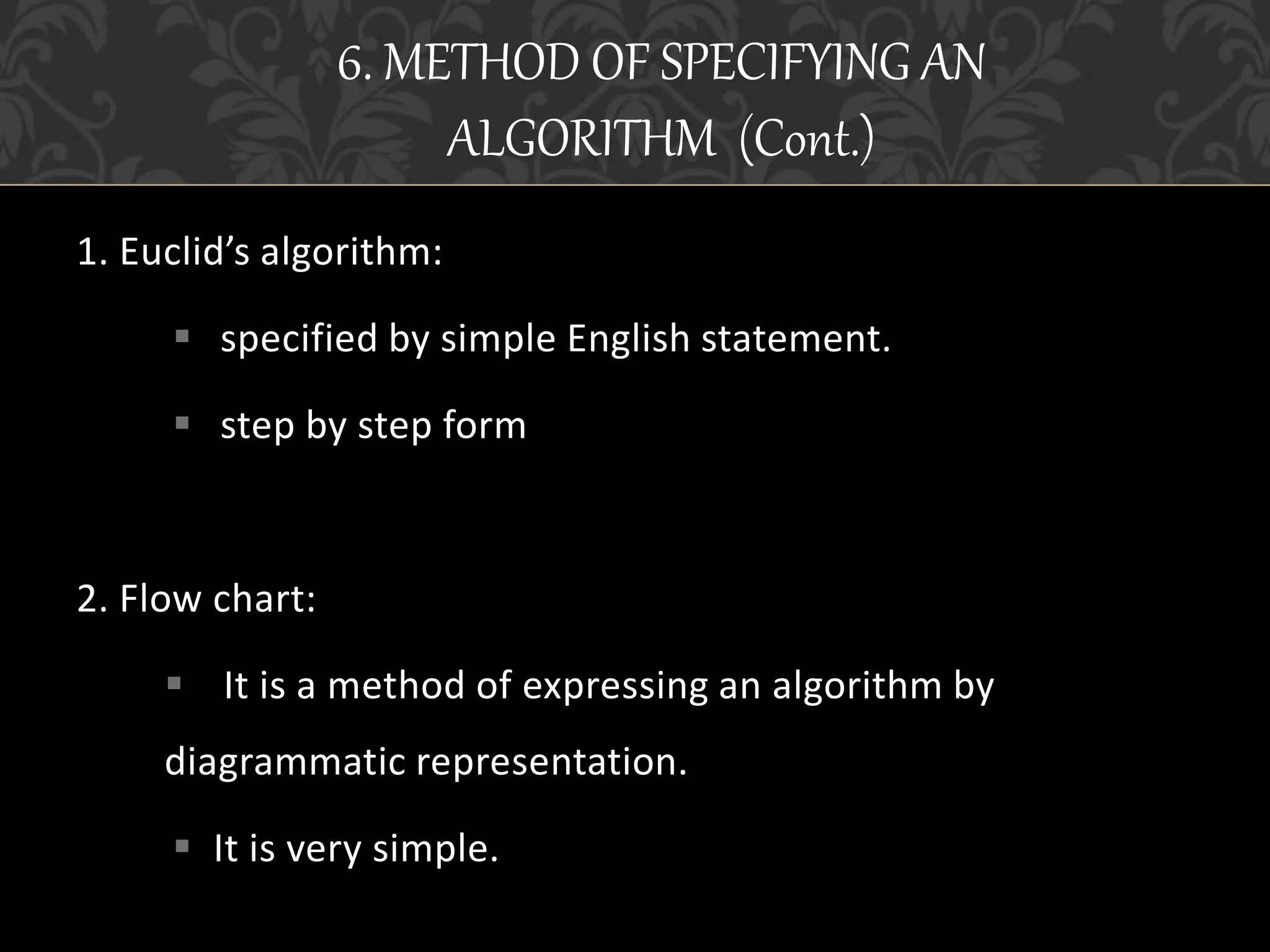 6. METHOD OF SPECIFYING AN ALGORITHM (Cont.)

1. Euclid’s algorithm:

▪ specified by simple English statement.

▪ step by step form

2. Flow chart:

▪ It is a method of expressing an algorithm by diagrammatic representation.

▪ It is very simple.